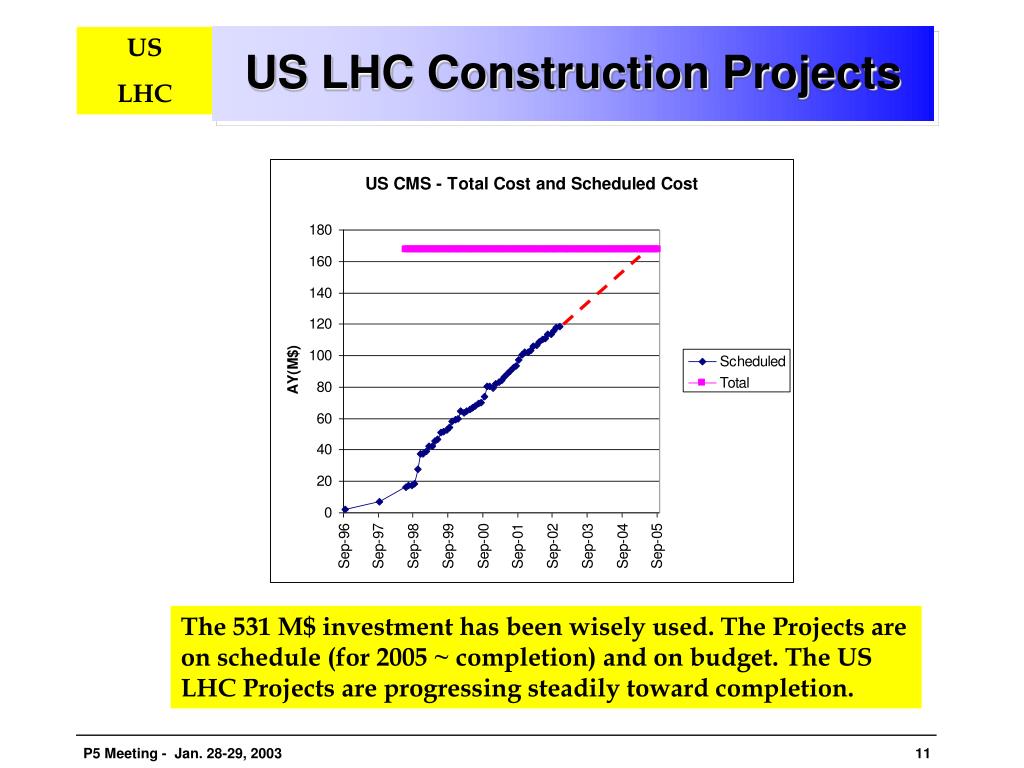 US
LHC

US LHC Construction Projects

US CMS - Total Cost and Scheduled Cost

AY(M$)

180
160
140
120
100
80
60
40
20
0

Sep-96
Sep-97
Sep-98
Sep-99
Sep-00
Sep-01
Sep-02
Sep-03
Sep-04
Sep-05

Scheduled
Total

The 531 M$ investment has been wisely used. The Projects are on schedule (for 2005 ~ completion) and on budget. The US LHC Projects are progressing steadily toward completion.

P5 Meeting - Jan. 28-29, 2003

11